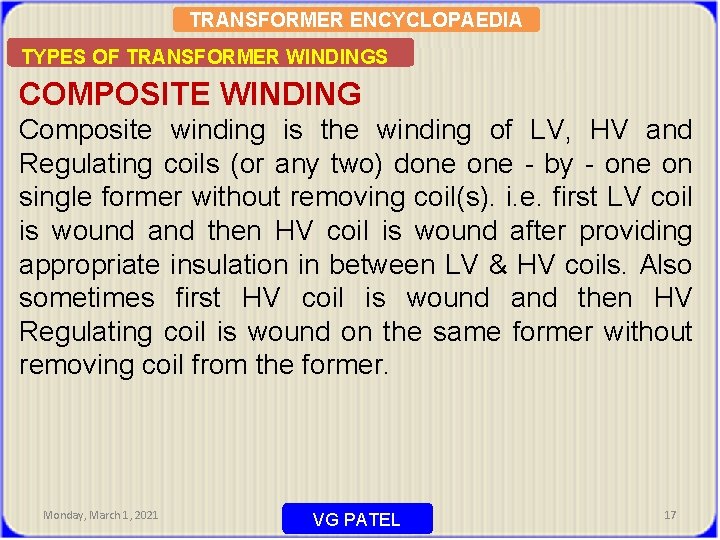 TRANSFORMER ENCYCLOPAEDIA

TYPES OF TRANSFORMER WINDINGS

COMPOSITE WINDING

Composite winding is the winding of LV, HV and Regulating coils (or any two) done one - by - one on single former without removing coil(s). i.e. first LV coil is wound and then HV coil is wound after providing appropriate insulation in between LV & HV coils. Also sometimes first HV coil is wound and then HV Regulating coil is wound on the same former without removing coil from the former.

Monday, March 1, 2021

VG PATEL

17